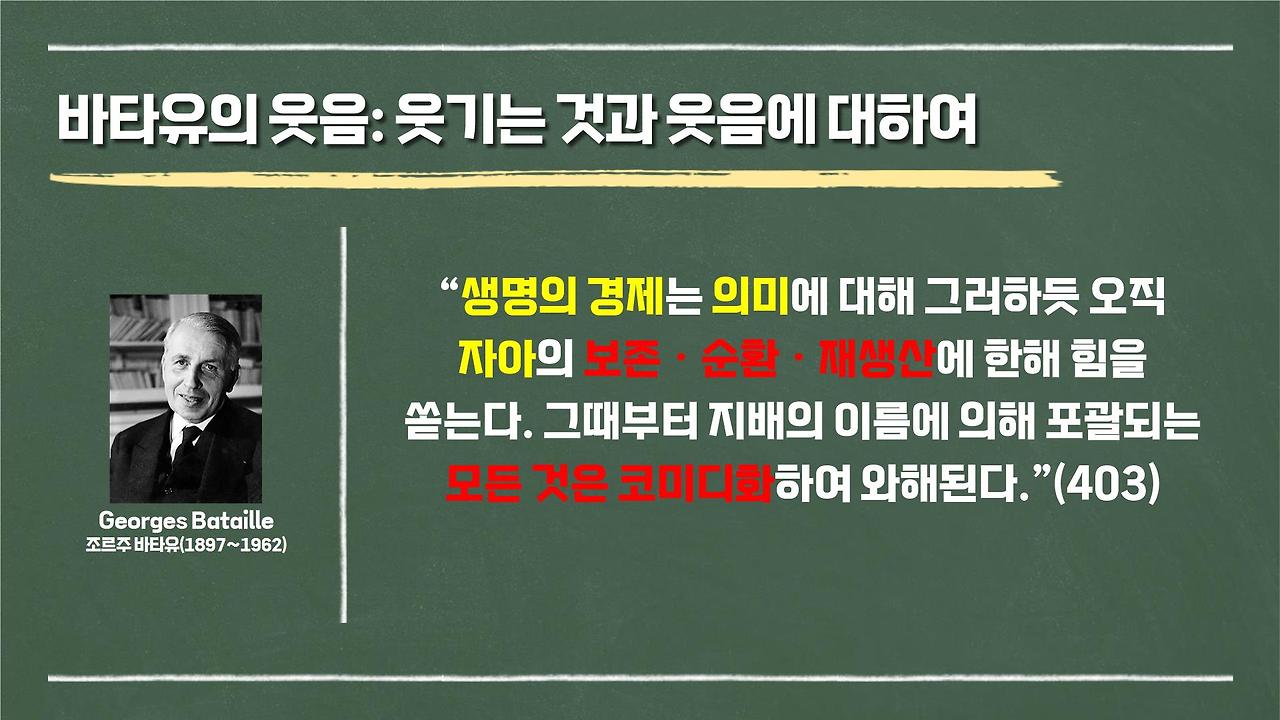 바타유의 웃음: 웃기는 것과 웃음에 대하여

Georges Bataille
조르주 바타유(1897~1962)

“생명의 경제는 의미에 대해 그러하듯 오직 자아의 보존 · 순환 · 재생산에 한해 힘을 쏟는다. 그때부터 지배의 이름에 의해 포괄되는 모든 것은 코미디화하여 와해된다.”(403)